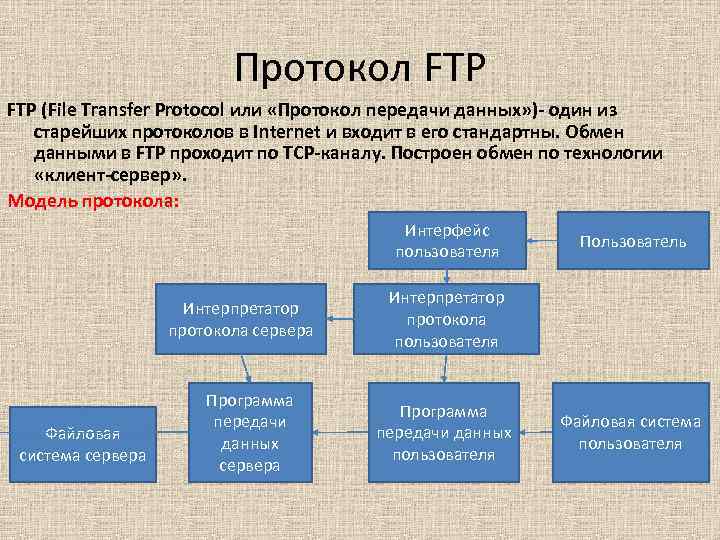 Протокол FTP

FTP (File Transfer Protocol или «Протокол передачи данных»)- один из старейших протоколов в Internet и входит в его стандартны. Обмен данными в FTP проходит по TCP-каналу. Построен обмен по технологии «клиент-сервер».

Модель протокола:

Интерфейс пользователя

Пользователь

Интерпретатор протокола сервера

Интерпретатор протокола пользователя

Файловая система сервера

Программа передачи данных сервера

Программа передачи данных пользователя

Файловая система пользователя